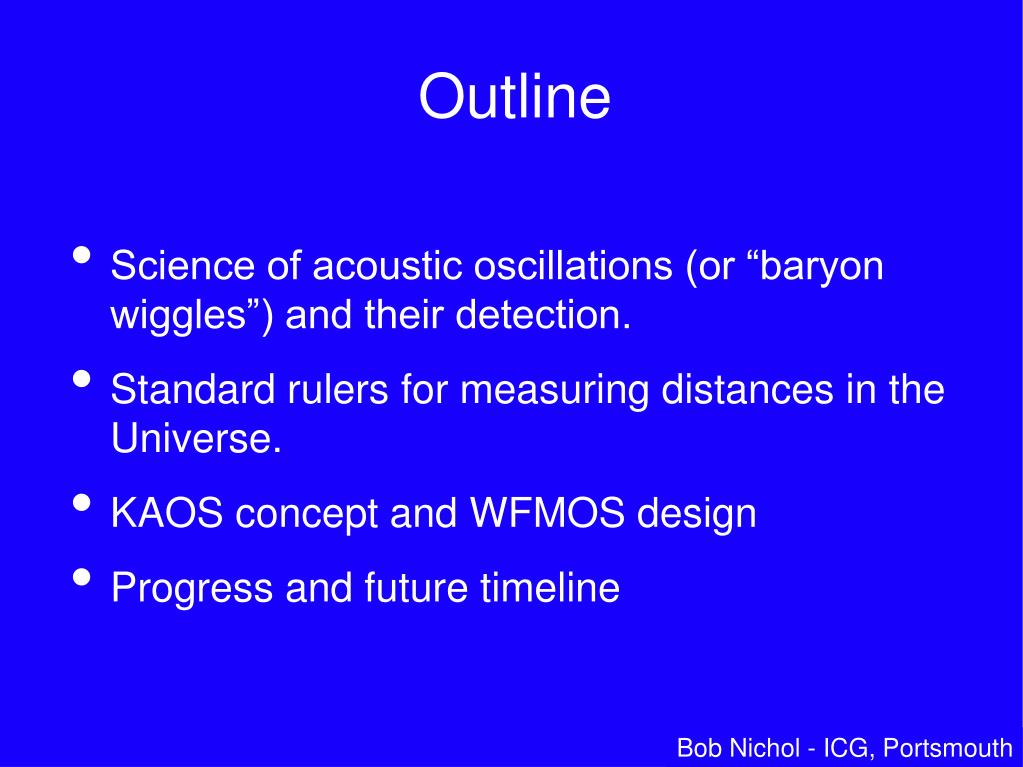 Outline

• Science of acoustic oscillations (or “baryon wiggles”) and their detection.
• Standard rulers for measuring distances in the Universe.
• KAOS concept and WFMOS design
• Progress and future timeline

Bob Nichol - ICG, Portsmouth